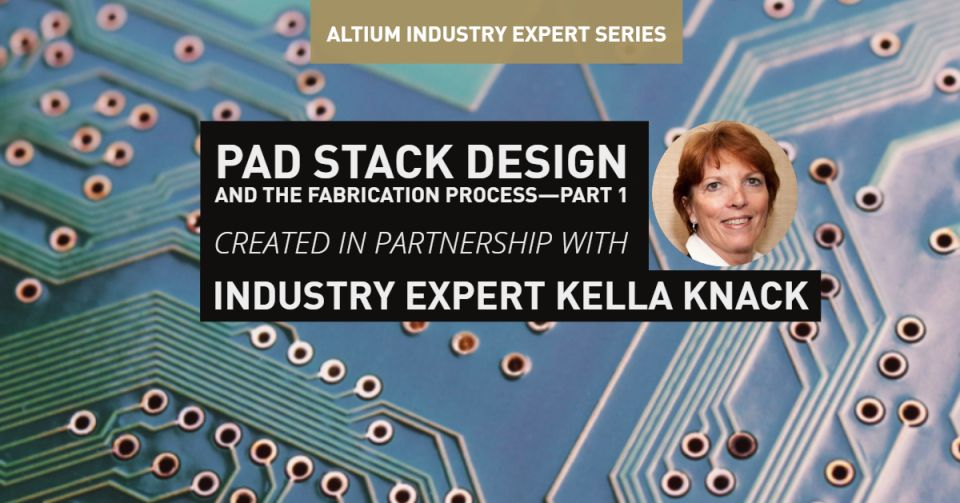 ALTIUM INDUSTRY EXPERT SERIES

PAD STACK DESIGN
AND THE FABRICATION PROCESS—PART 1

CREATED IN PARTNERSHIP WITH

INDUSTRY EXPERT KELLA KNACK